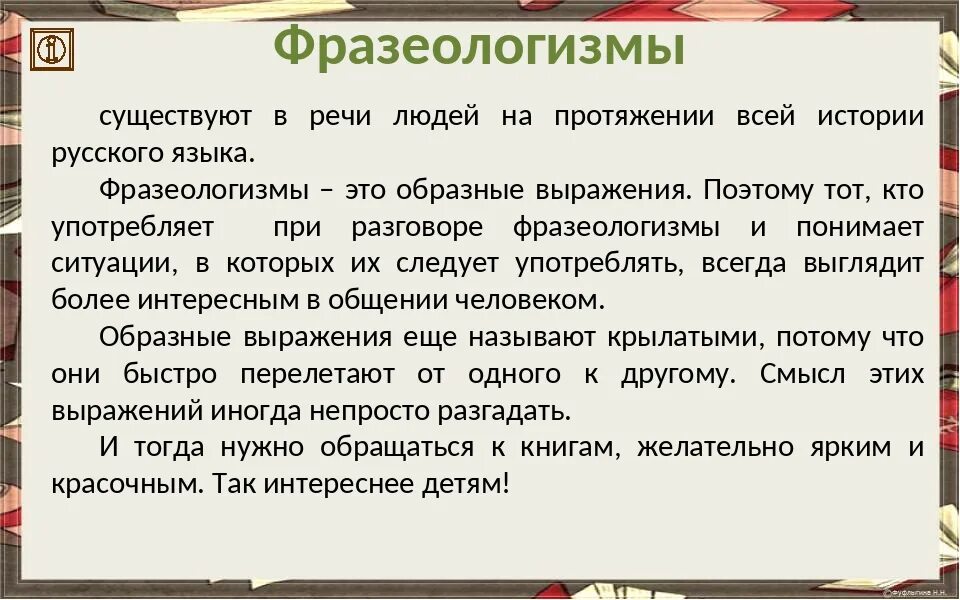 Фразеологизмы

существуют в речи людей на протяжении всей истории русского языка.

Фразеологизмы – это образные выражения. Поэтому тот, кто употребляет при разговоре фразеологизмы и понимает ситуации, в которых их следует употреблять, всегда выглядит более интересным в общении человеком.

Образные выражения еще называют крылатыми, потому что они быстро перелетают от одного к другому. Смысл этих выражений иногда непросто разгадать.

И тогда нужно обращаться к книгам, желательно ярким и красочным. Так интереснее детям!

©Фуфлыгина Н.Н.